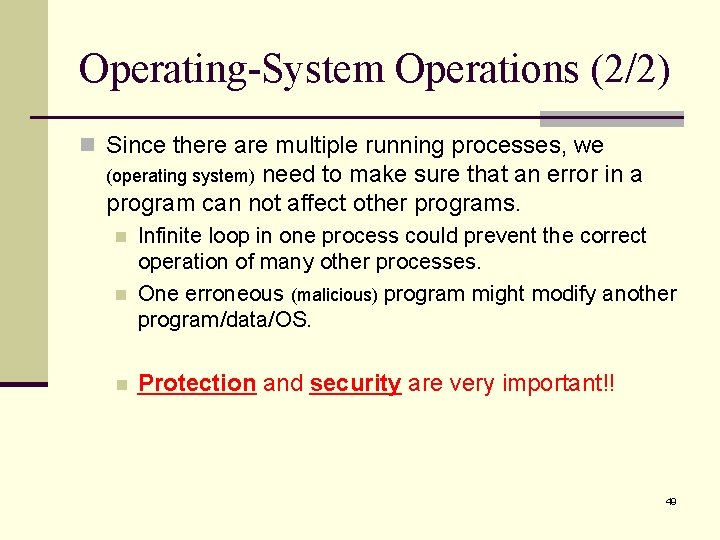 Operating-System Operations (2/2)

Since there are multiple running processes, we (operating system) need to make sure that an error in a program can not affect other programs.

Infinite loop in one process could prevent the correct operation of many other processes.

One erroneous (malicious) program might modify another program/data/OS.

Protection and security are very important!!

49